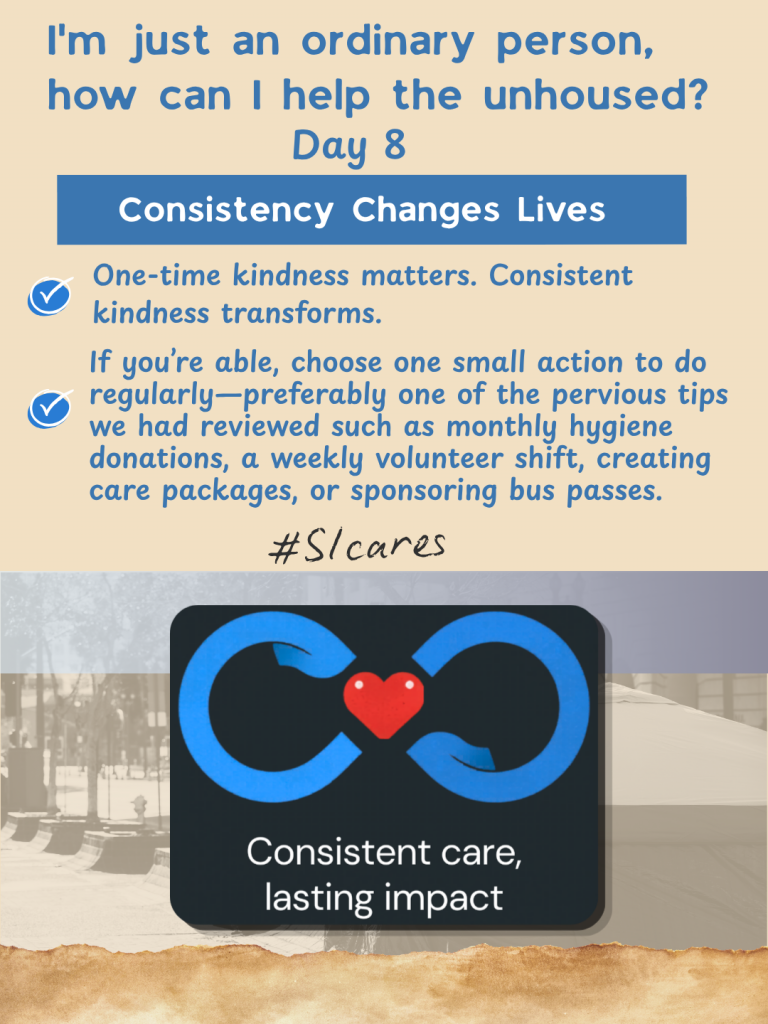 I'm just an ordinary person, how can I help the unhoused?
Day 8

Consistency Changes Lives

One-time kindness matters. Consistent kindness transforms.

If you're able, choose one small action to do regularly—preferably one of the pervious tips we had reviewed such as monthly hygiene donations, a weekly volunteer shift, creating care packages, or sponsoring bus passes.

#SIcares

Consistent care, lasting impact